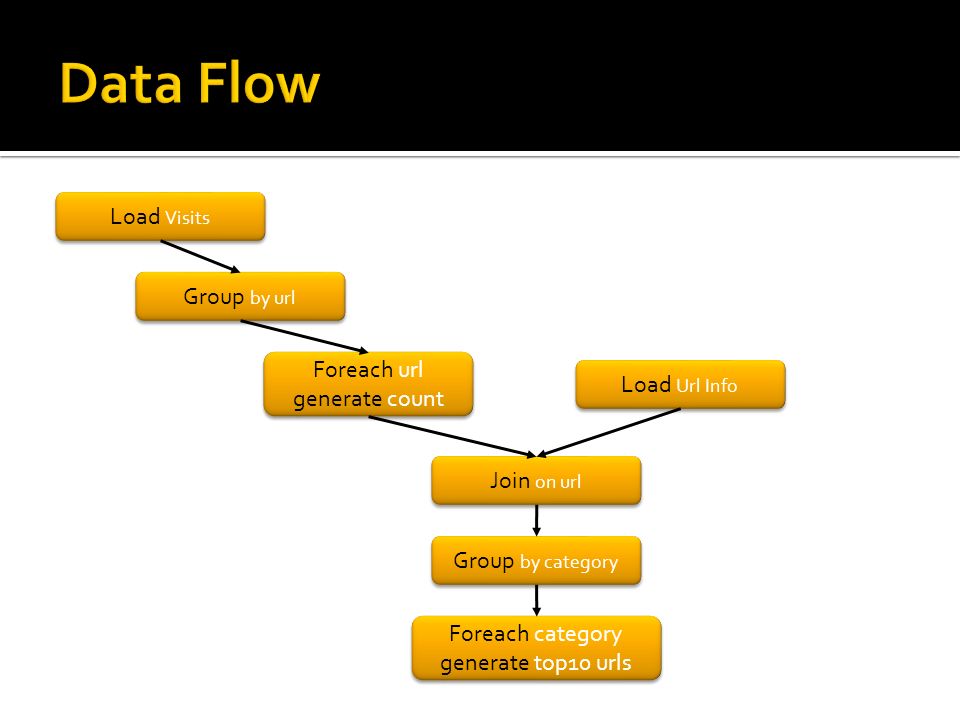 Data Flow

Load Visits

Group by url

Foreach url generate count

Load Url Info

Join on url

Group by category

Foreach category generate top10 urls